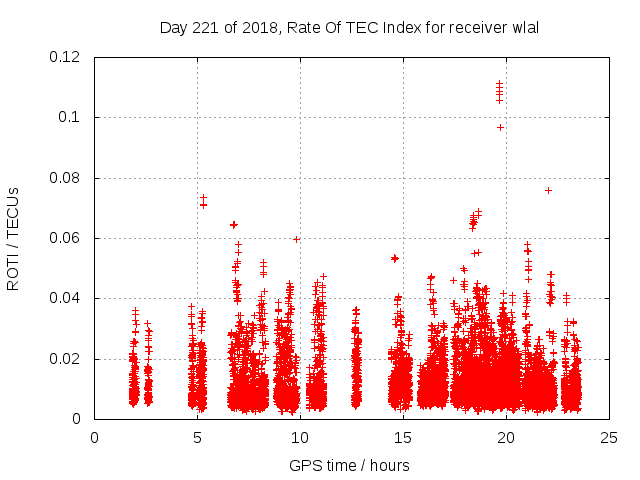 Day 221 of 2018, Rate Of TEC Index for receiver wlal

ROTI / TECUs

0.12
0.1
0.08
0.06
0.04
0.02
0

0
5
10
15
20
25

GPS time / hours